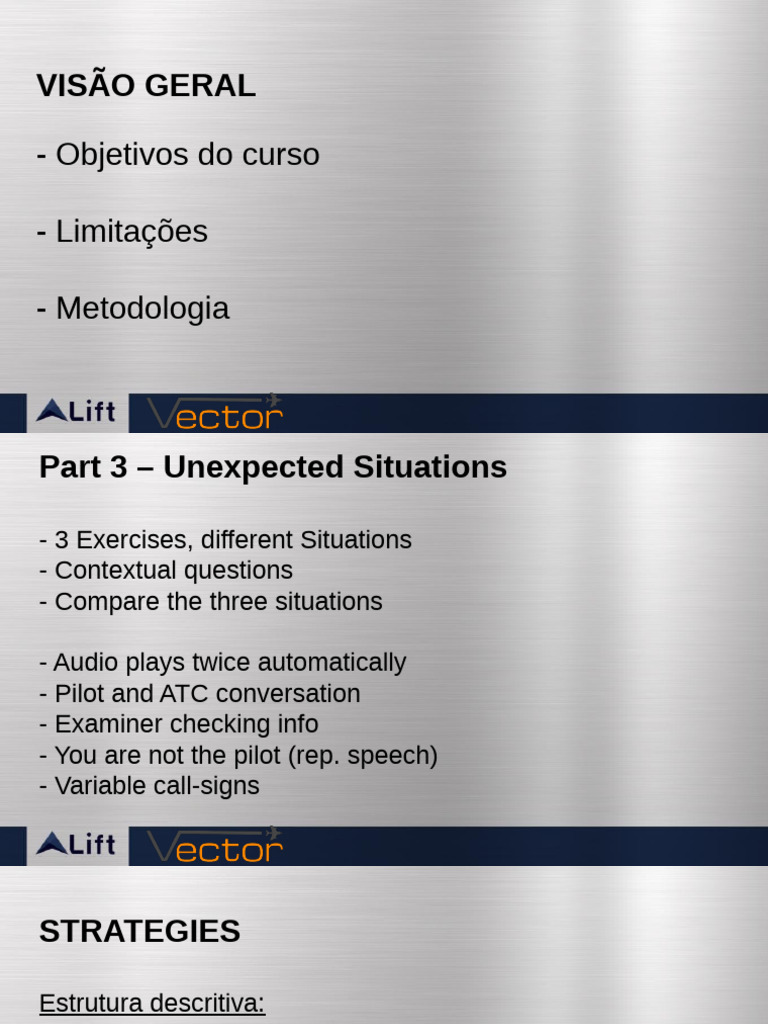 VISÃO GERAL

- Objetivos do curso

- Limitações

- Metodologia

Lift Vector

Part 3 – Unexpected Situations

- 3 Exercises, different Situations
- Contextual questions
- Compare the three situations

- Audio plays twice automatically
- Pilot and ATC conversation
- Examiner checking info
- You are not the pilot (rep. speech)
- Variable call-signs

Lift Vector

STRATEGIES

Estrutura descritiva: